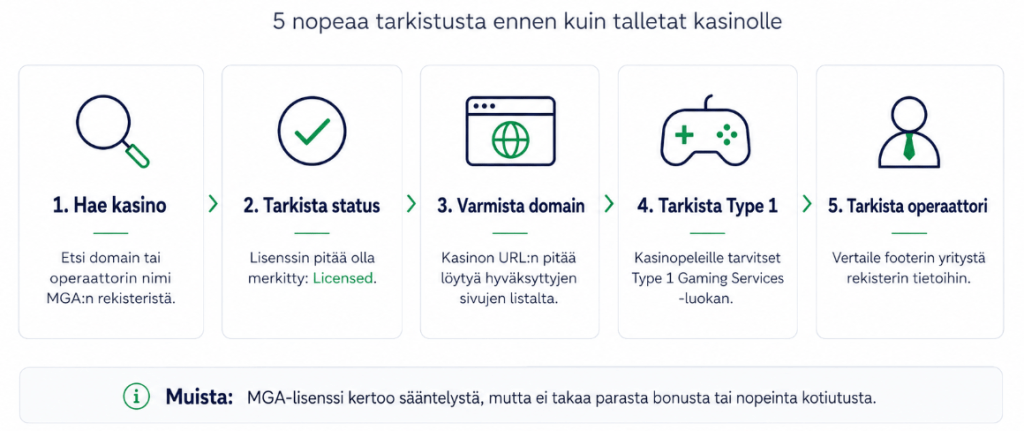 5 nopeaa tarkistusta ennen kuin talletat kasinolle

1. Hae kasino

Etsi domain tai operaattorin nimi MGA:n rekisteristä.

2. Tarkista status

Lisenssin pitää olla merkitty: Licensed.

3. Varmista domain

Kasinon URL:n pitää löytyä hyväksyttyjen sivujen listalta.

4. Tarkista Type 1

Kasinopeleille tarvitset Type 1 Gaming Services -luokan.

5. Tarkista operaattori

Vertaile footerin yritystä rekisterin tietoihin.

Muista: MGA-lisenssi kertoo sääntelystä, mutta ei takaa parasta bonusta tai nopeinta kotiutusta.